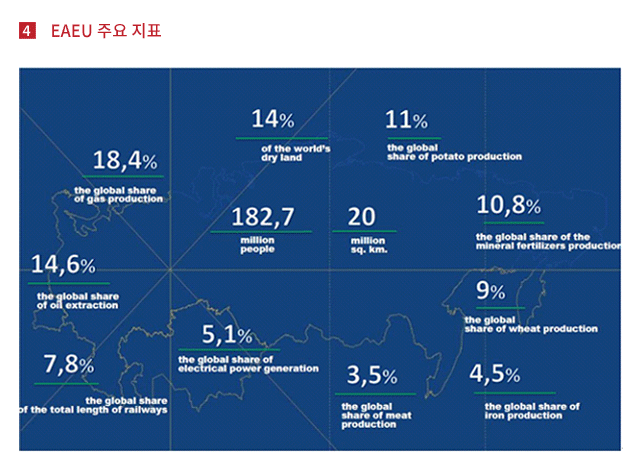 4 EAEU 주요 지표

14%
of the world's dry land

11%
the global share of potato production

18,4%
the global share of gas production

182,7
million people

20
million sq. km.

10,8%
the global share of the mineral fertilizers production

14,6%
the global share of oil extraction

9%
the global share of wheat production

5,1%
the global share of electrical power generation

7,8%
the global share of the total length of railways

3,5%
the global share of meat production

4,5%
the global share of iron production